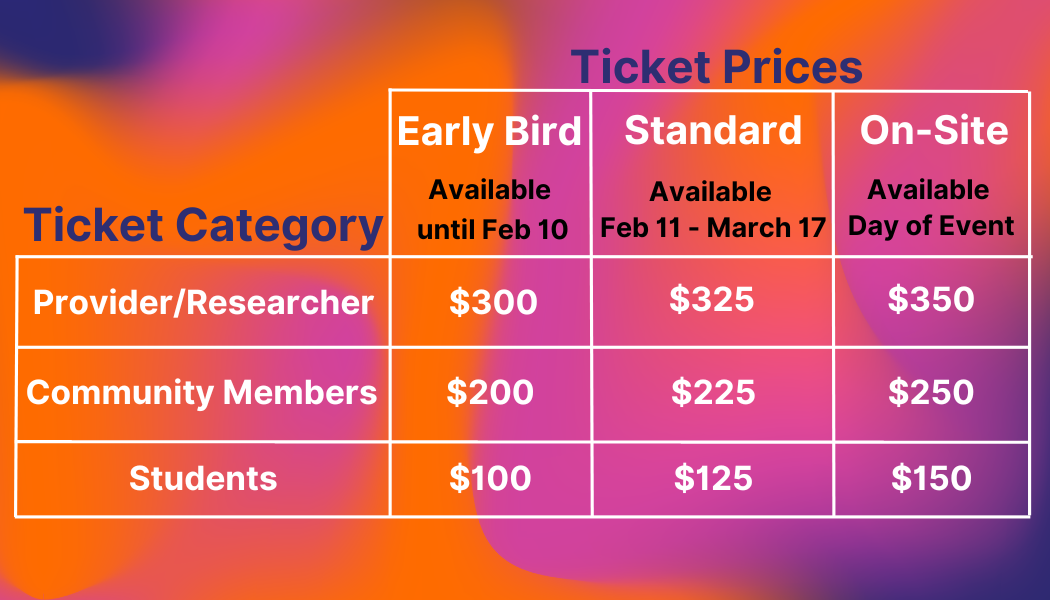 Ticket Prices

| Ticket Category | Early Bird Available until Feb 10 | Standard Available Feb 11 - March 17 | On-Site Available Day of Event |
|---|---|---|---|
| Provider/Researcher | \$300 | \$325 | \$350 |
| Community Members | \$200 | \$225 | \$250 |
| Students | \$100 | \$125 | \$150 |